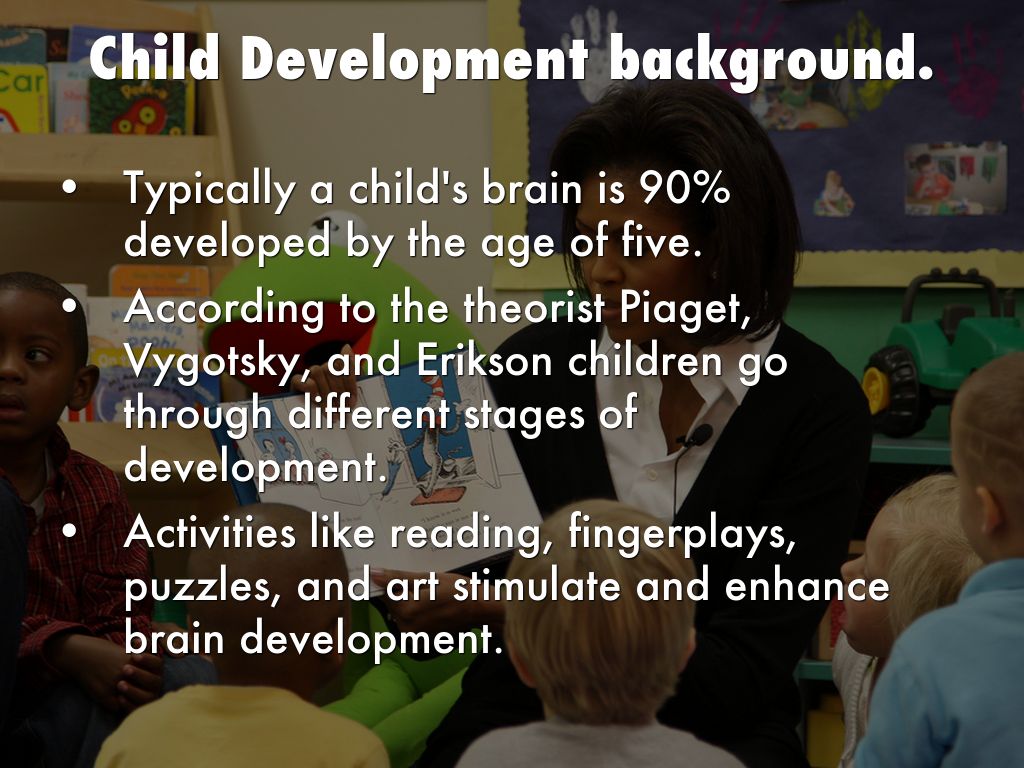 Child Development background.

• Typically a child's brain is 90% developed by the age of five.
• According to the theorist Piaget, Vygotsky, and Erikson children go through different stages of development.
• Activities like reading, fingerplays, puzzles, and art stimulate and enhance brain development.